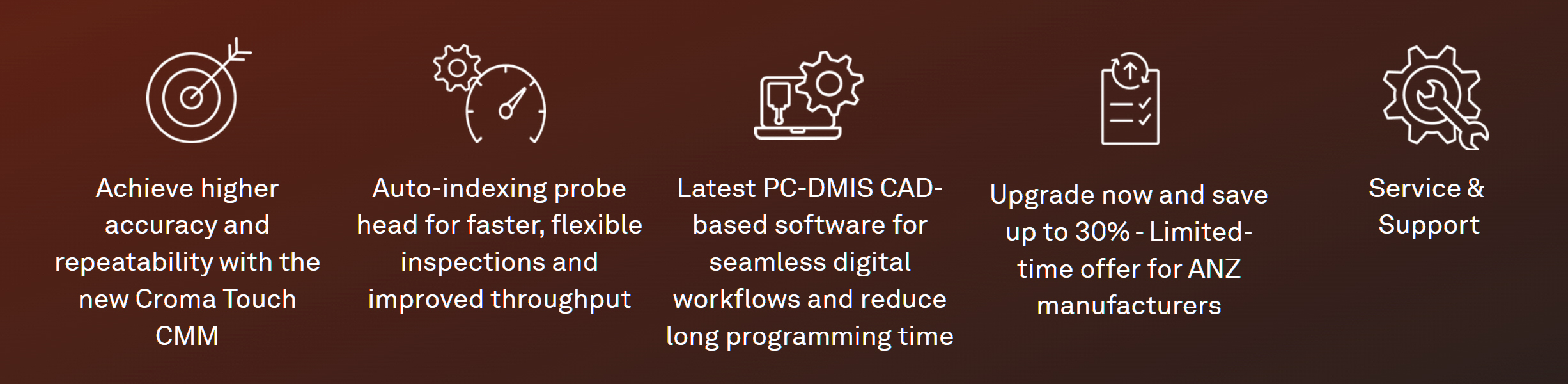 Achieve higher accuracy and repeatability with the new Croma Touch CMM

Auto-indexing probe head for faster, flexible inspections and improved throughput

Latest PC-DMIS CAD-based software for seamless digital workflows and reduce long programming time

Upgrade now and save up to 30% - Limited-time offer for ANZ manufacturers

Service & Support